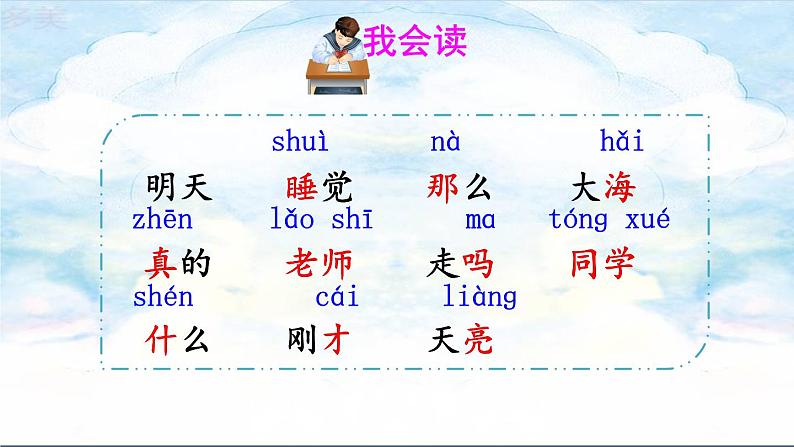 我会读

shuì nà hǎi
明天 睡觉 那么 大海

zhēn lǎo shī ma tóng xué
真的 老师 走吗 同学

shén cái liàng
什么 刚才 天亮